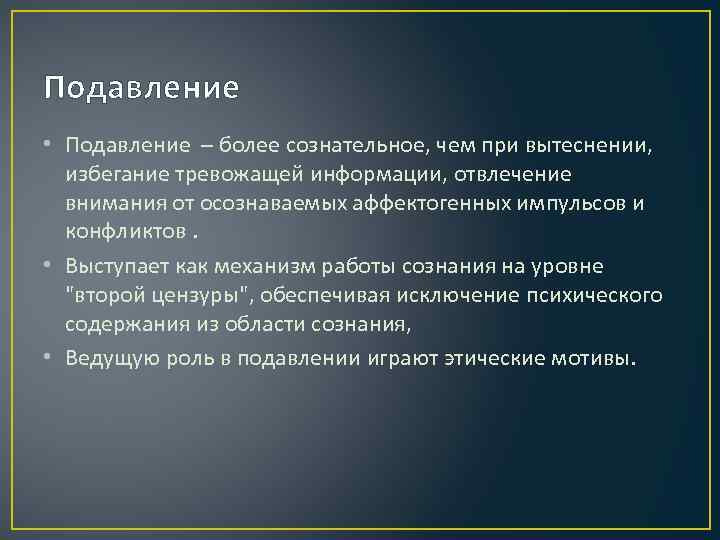 Подавление

• Подавление – более сознательное, чем при вытеснении, избегание тревожащей информации, отвлечение внимания от осознаваемых аффектогенных импульсов и конфликтов .
• Выступает как механизм работы сознания на уровне "второй цензуры", обеспечивая исключение психического содержания из области сознания,
• Ведущую роль в подавлении играют этические мотивы.